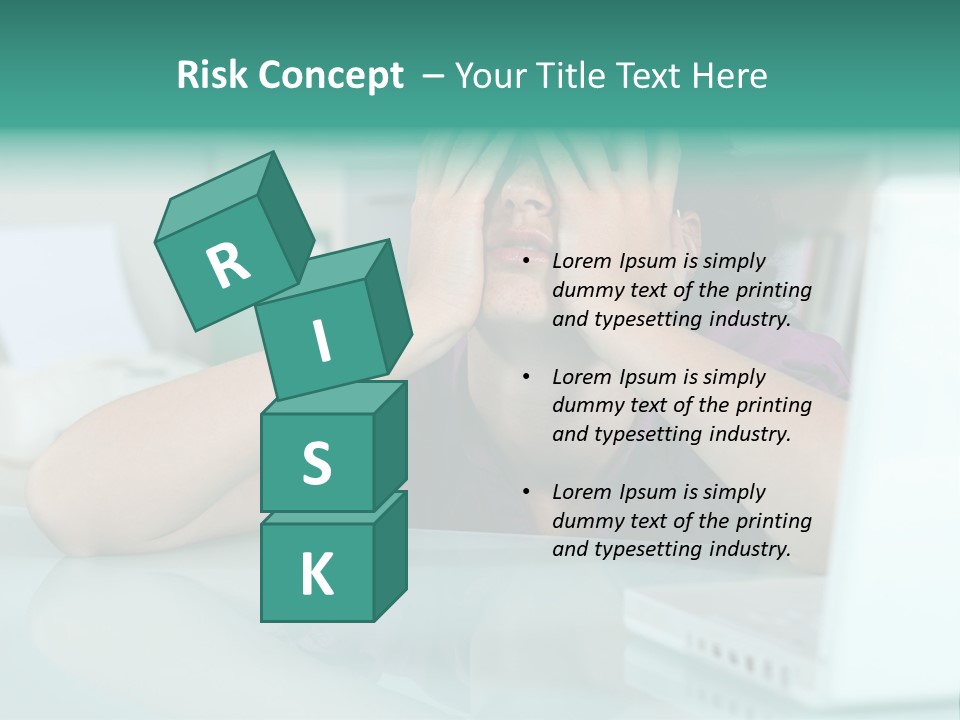 Risk Concept – Your Title Text Here

R
I
S
K

• Lorem Ipsum is simply dummy text of the printing and typesetting industry.

• Lorem Ipsum is simply dummy text of the printing and typesetting industry.

• Lorem Ipsum is simply dummy text of the printing and typesetting industry.